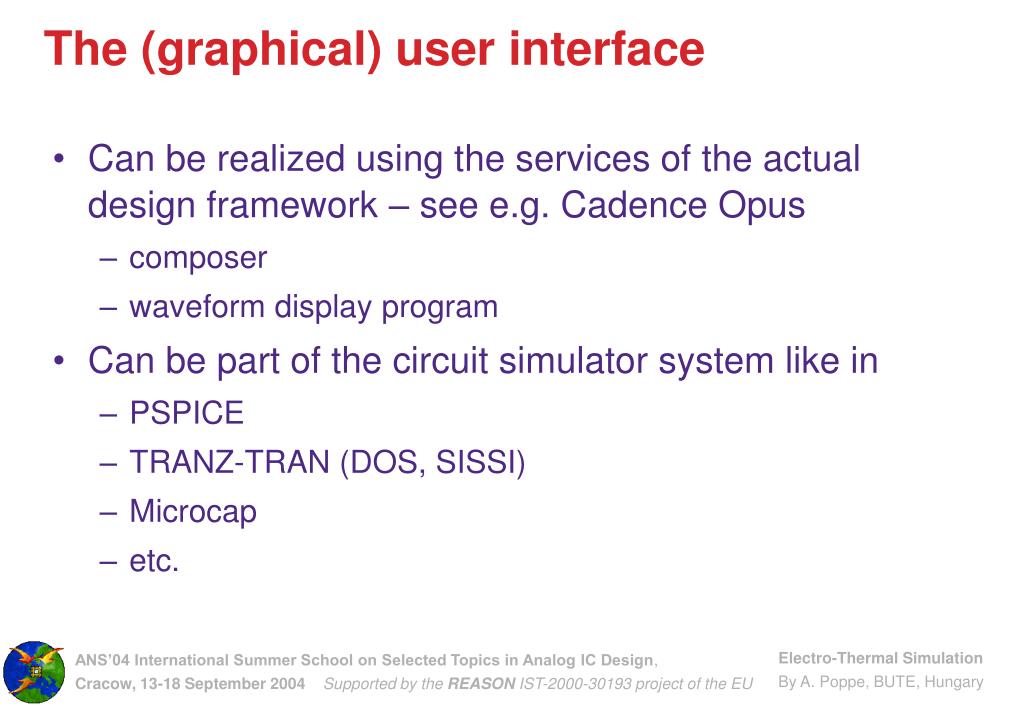 The (graphical) user interface

• Can be realized using the services of the actual design framework – see e.g. Cadence Opus
– composer
– waveform display program

• Can be part of the circuit simulator system like in
– PSPICE
– TRANZ-TRAN (DOS, SISSI)
– Microcap
– etc.

ANS'04 International Summer School on Selected Topics in Analog IC Design, Cracow, 13-18 September 2004 Supported by the REASON IST-2000-30193 project of the EU

Electro-Thermal Simulation
By A. Poppe, BUTE, Hungary